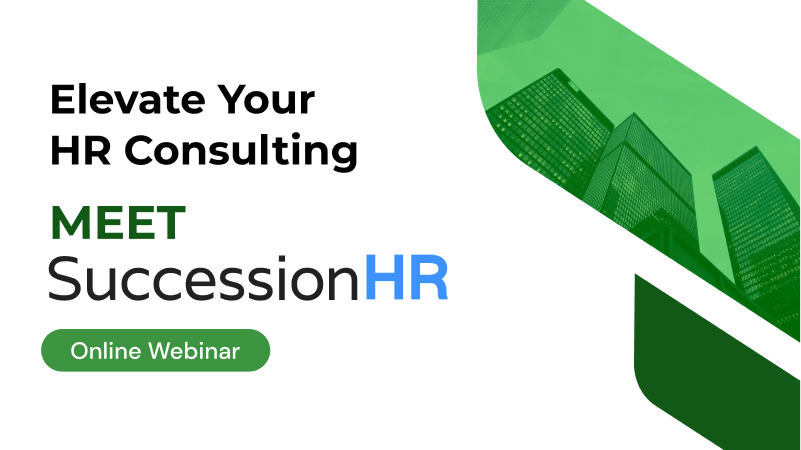 Elevate Your HR Consulting

MEET
SuccessionHR

Online Webinar